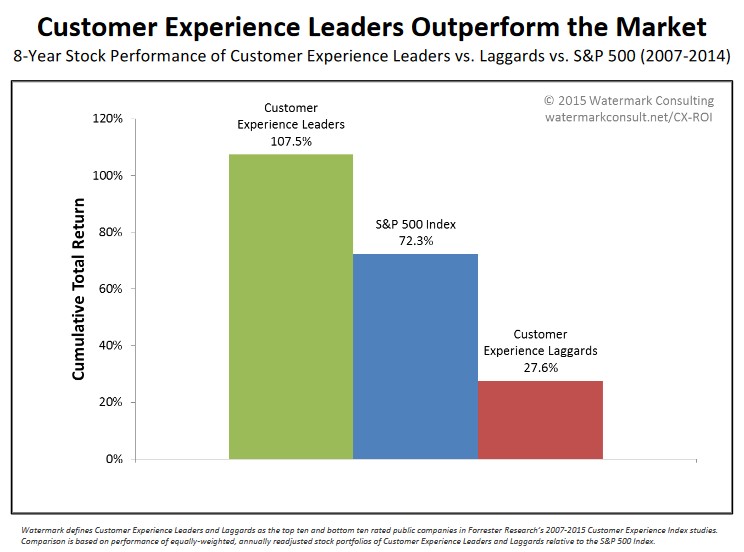 Customer Experience Leaders Outperform the Market

8-Year Stock Performance of Customer Experience Leaders vs. Laggards vs. S&P 500 (2007-2014)

© 2015 Watermark Consulting
watermarkconsult.net/CX-ROI

Cumulative Total Return

120%
100%
80%
60%
40%
20%
0%

Customer Experience Leaders 107.5%

S&P 500 Index 72.3%

Customer Experience Laggards 27.6%

Watermark defines Customer Experience Leaders and Laggards as the top ten and bottom ten rated public companies in Forrester Research's 2007-2015 Customer Experience Index studies. Comparison is based on performance of equally-weighted, annually readjusted stock portfolios of Customer Experience Leaders and Laggards relative to the S&P 500 Index.